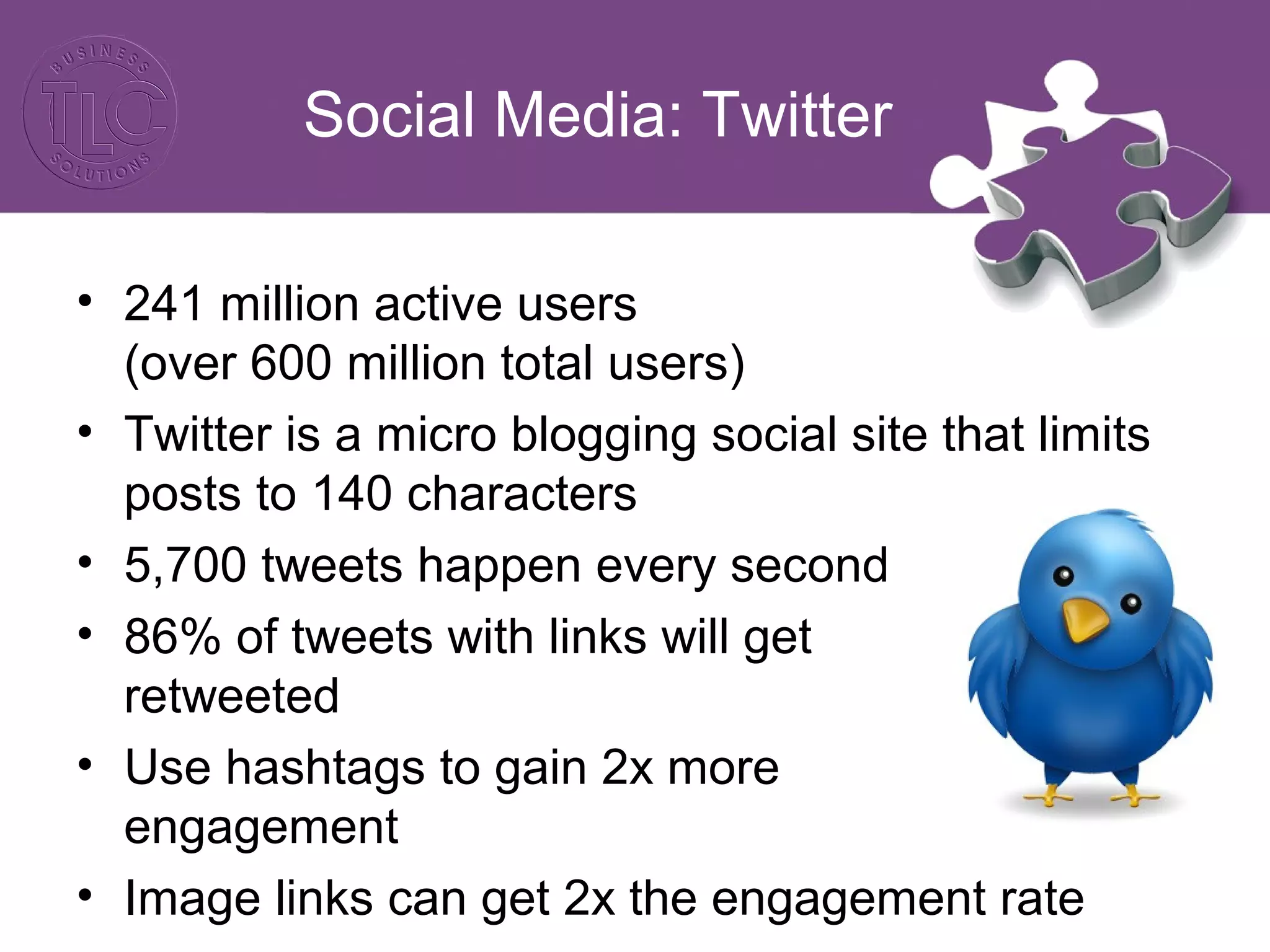 BUSINESS
TLC
SOLUTIONS

Social Media: Twitter

• 241 million active users (over 600 million total users)
• Twitter is a micro blogging social site that limits posts to 140 characters
• 5,700 tweets happen every second
• 86% of tweets with links will get retweeted
• Use hashtags to gain 2x more engagement
• Image links can get 2x the engagement rate